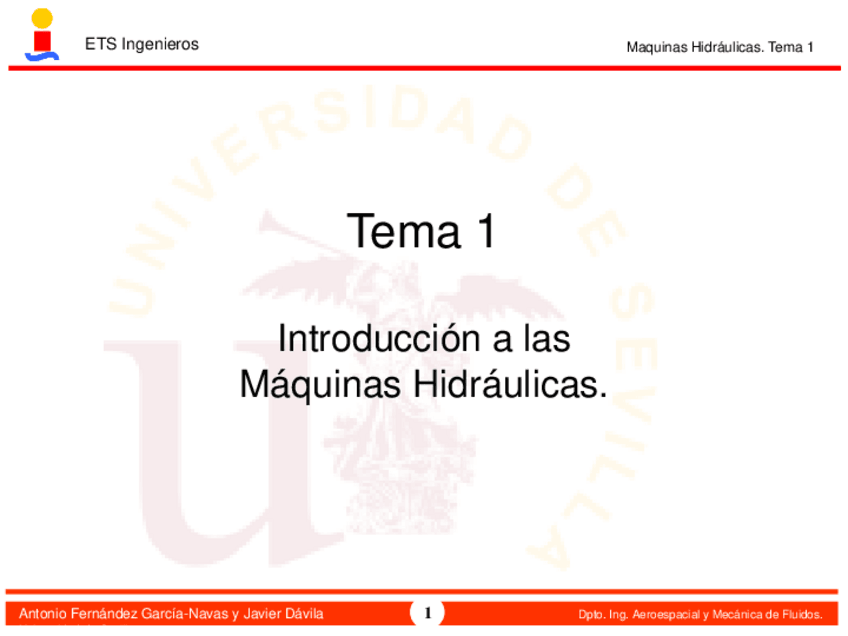 ETS Ingenieros

Maquinas Hidráulicas. Tema 1

UNIVERSIDAD DE SEVILLA

Tema 1

Introducción a las Máquinas Hidráulicas.

Antonio Fernández García-Navas y Javier Dávila

1

Dpto. Ing. Aeroespacial y Mecánica de Fluidos.